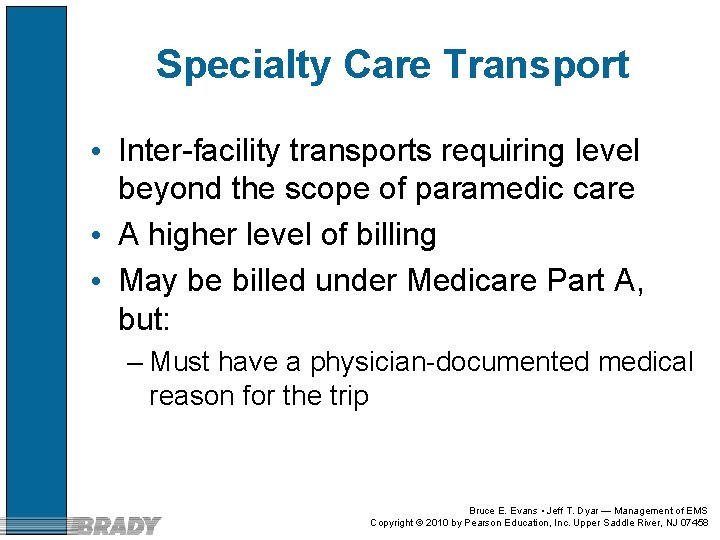 Specialty Care Transport

• Inter-facility transports requiring level beyond the scope of paramedic care
• A higher level of billing
• May be billed under Medicare Part A, but:
– Must have a physician-documented medical reason for the trip

BRADY

Bruce E. Evans • Jeff T. Dyar — Management of EMS
Copyright © 2010 by Pearson Education, Inc. Upper Saddle River, NJ 07458